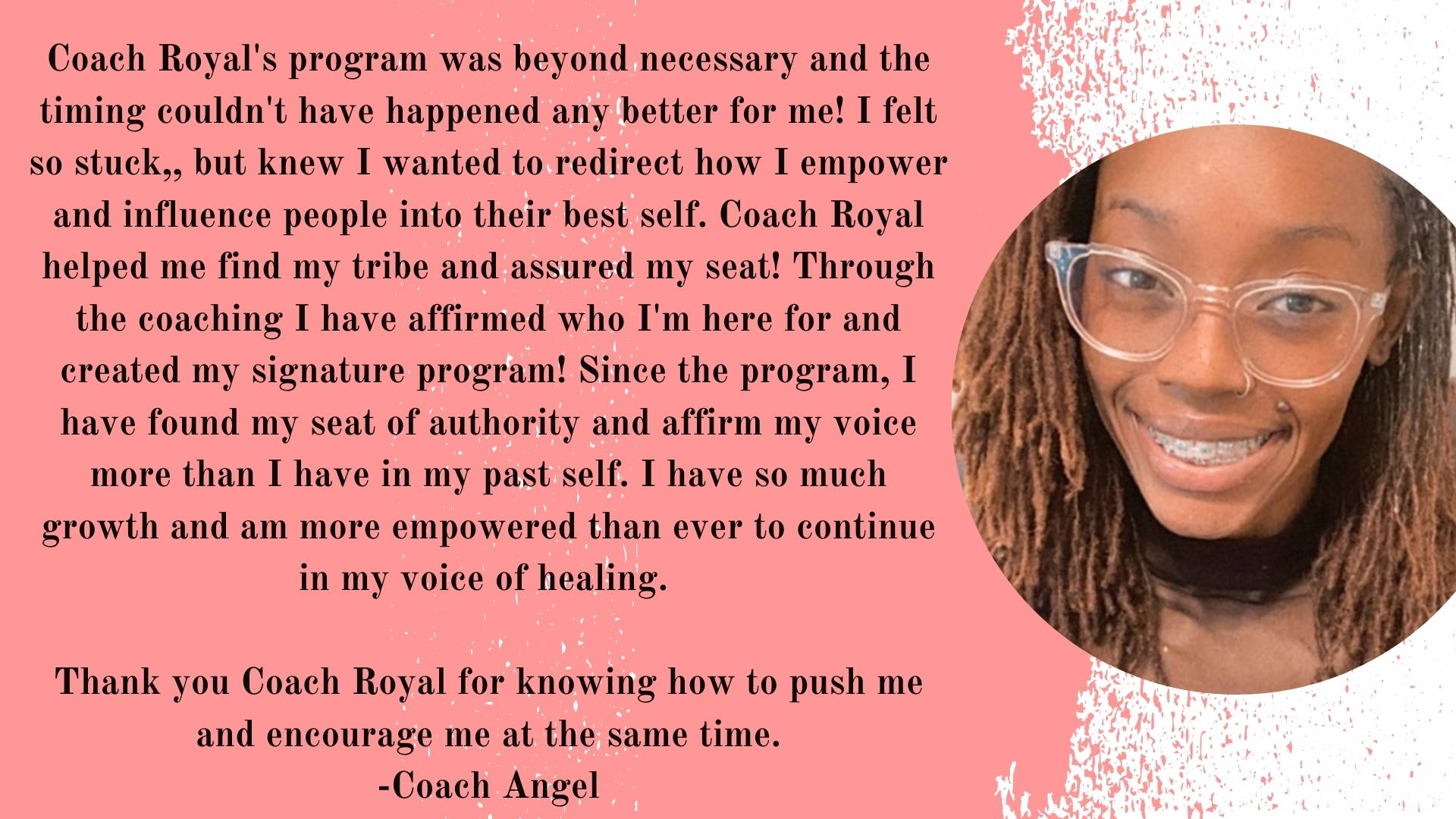 Coach Royal's program was beyond necessary and the timing couldn't have happened any better for me! I felt so stuck,, but knew I wanted to redirect how I empower and influence people into their best self. Coach Royal helped me find my tribe and assured my seat! Through the coaching I have affirmed who I'm here for and created my signature program! Since the program, I have found my seat of authority and affirm my voice more than I have in my past self. I have so much growth and am more empowered than ever to continue in my voice of healing.

Thank you Coach Royal for knowing how to push me and encourage me at the same time.
-Coach Angel